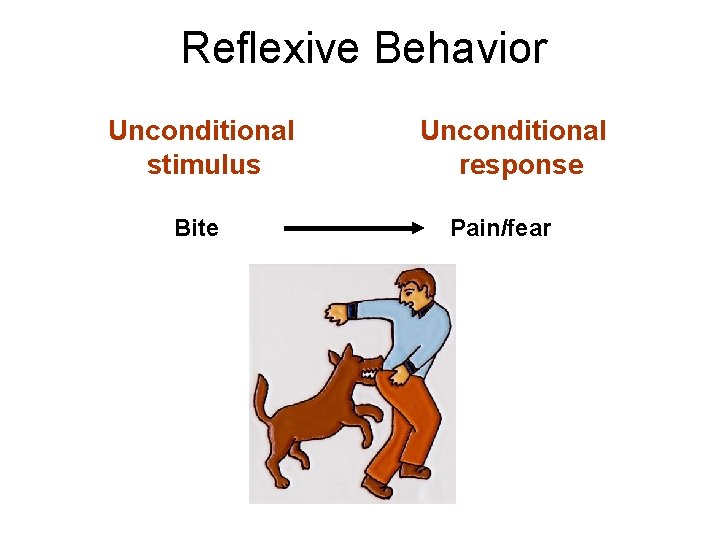 Reflexive Behavior

Unconditional stimulus

Unconditional response

Bite

Pain/fear